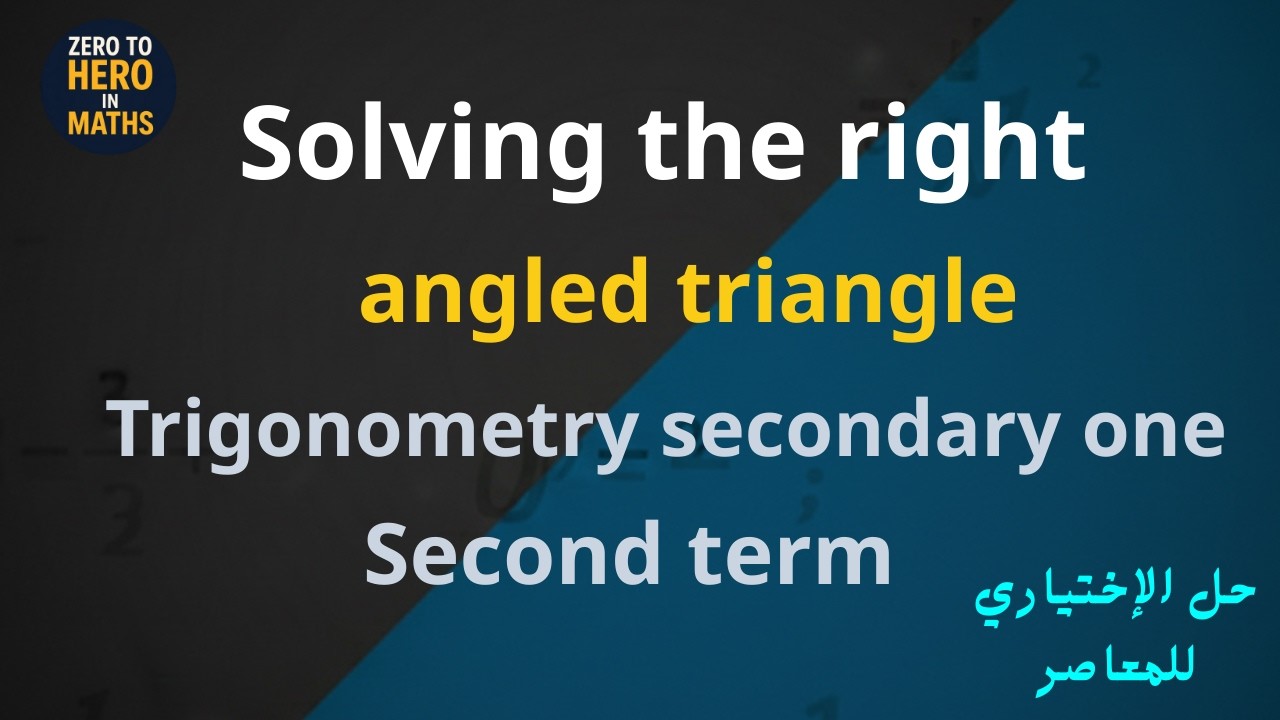 ZERO TO HERO IN MATHS

Solving the right

angled triangle

Trigonometry secondary one

Second term

حل الإختياري
للمعاصر